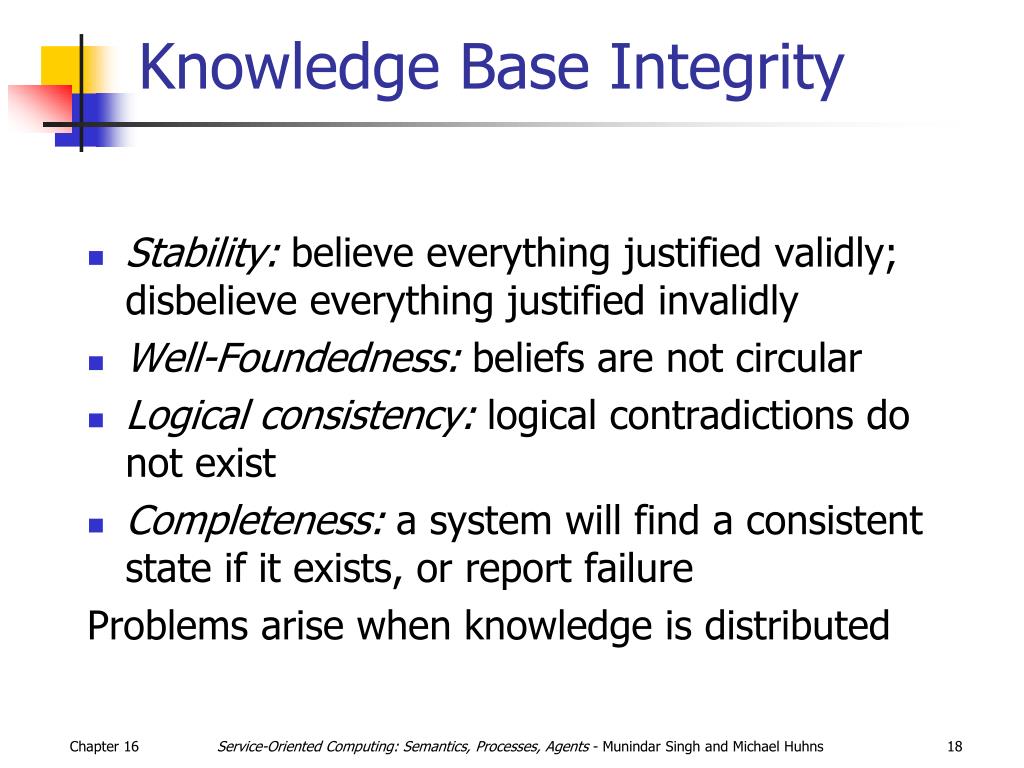 Knowledge Base Integrity

- Stability: believe everything justified validly; disbelieve everything justified invalidly
- Well-Foundedness: beliefs are not circular
- Logical consistency: logical contradictions do not exist
- Completeness: a system will find a consistent state if it exists, or report failure

Problems arise when knowledge is distributed

Chapter 16 Service-Oriented Computing: Semantics, Processes, Agents - Munindar Singh and Michael Huhns 18